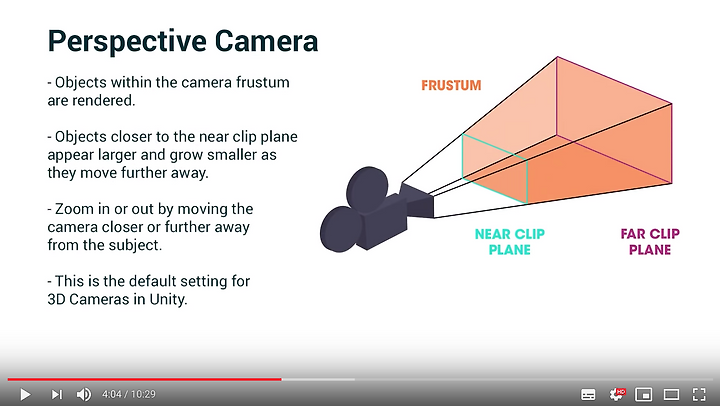 Perspective Camera

- Objects within the camera frustum are rendered.

- Objects closer to the near clip plane appear larger and grow smaller as they move further away.

- Zoom in or out by moving the camera closer or further away from the subject.

- This is the default setting for 3D Cameras in Unity.

FRUSTUM

NEAR CLIP PLANE

FAR CLIP PLANE

4:04 / 10:29

HD